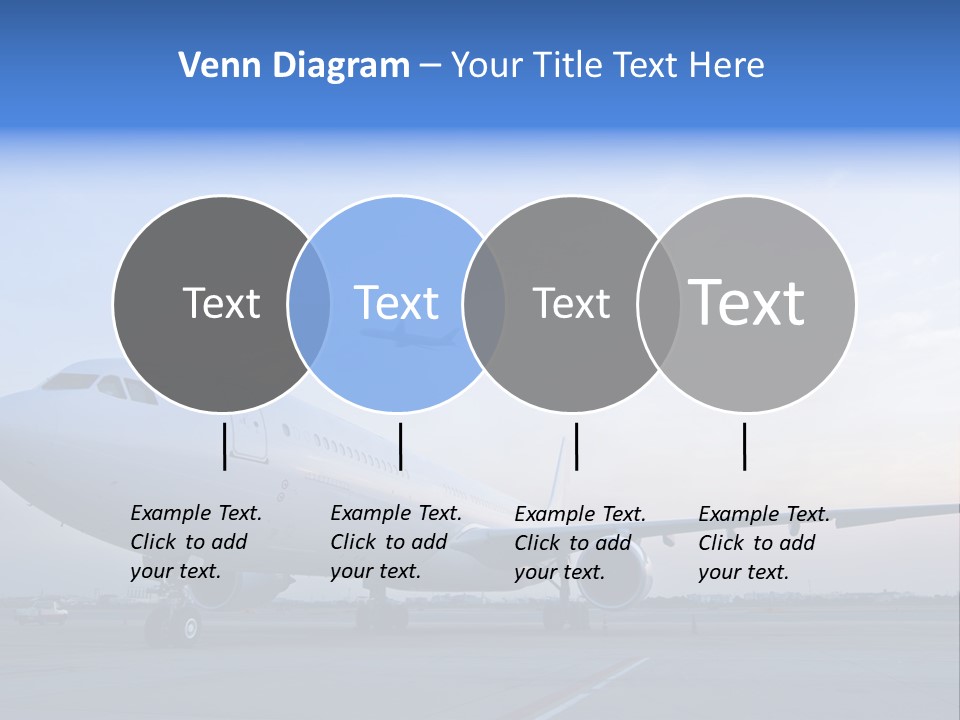 Venn Diagram – Your Title Text Here

Text

Text

Text

Text

Example Text. Click to add your text.

Example Text. Click to add your text.

Example Text. Click to add your text.

Example Text. Click to add your text.